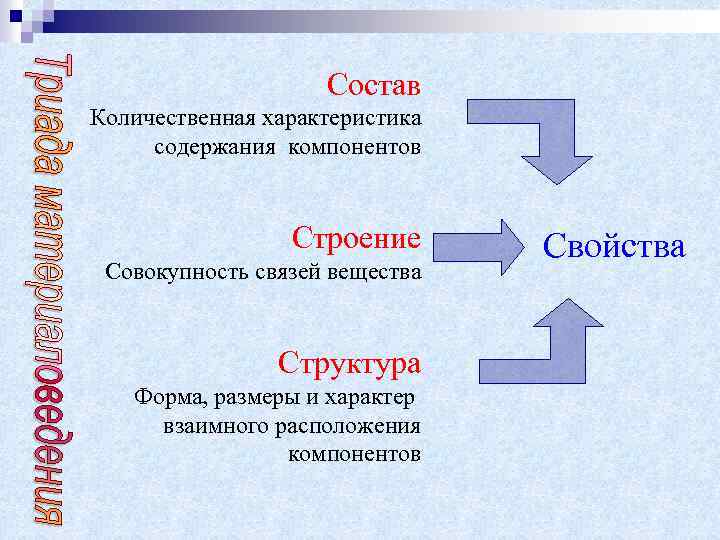 Триада материаловедения

Состав
Количественная характеристика содержания компонентов

Строение
Совокупность связей вещества

Структура
Форма, размеры и характер взаимного расположения компонентов

Свойства